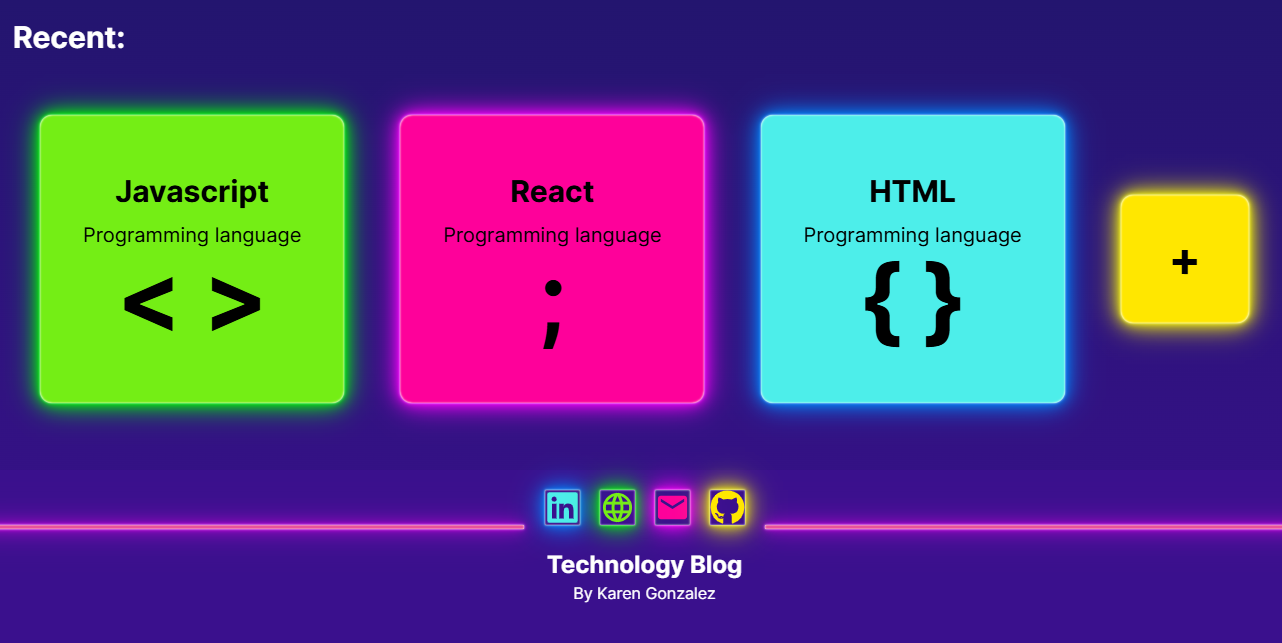 Recent:

Javascript
Programming language
< >

React
Programming language
;

HTML
Programming language
{ }

+

in

Technology Blog
By Karen Gonzalez